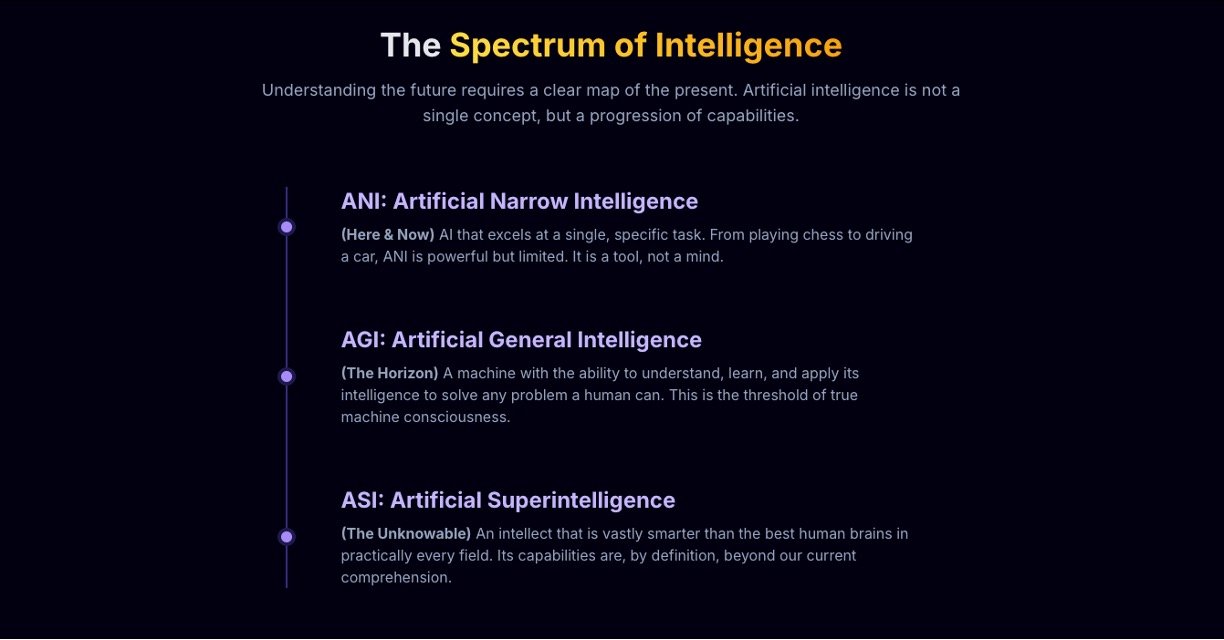 The Spectrum of Intelligence

Understanding the future requires a clear map of the present. Artificial intelligence is not a single concept, but a progression of capabilities.

ANI: Artificial Narrow Intelligence

(Here & Now) AI that excels at a single, specific task. From playing chess to driving a car, ANI is powerful but limited. It is a tool, not a mind.

AGI: Artificial General Intelligence

(The Horizon) A machine with the ability to understand, learn, and apply its intelligence to solve any problem a human can. This is the threshold of true machine consciousness.

ASI: Artificial Superintelligence

(The Unknowable) An intellect that is vastly smarter than the best human brains in practically every field. Its capabilities are, by definition, beyond our current comprehension.